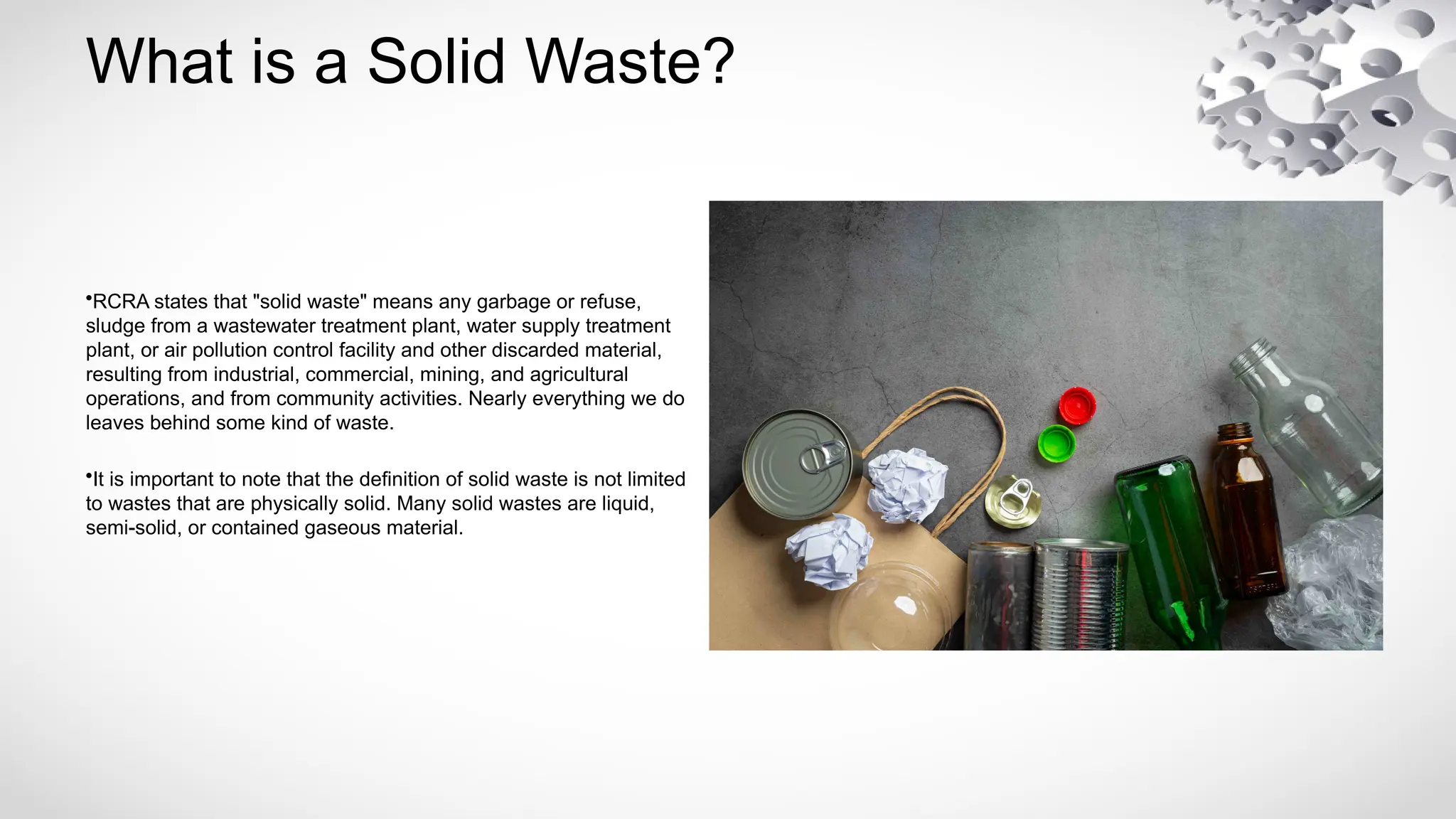 What is a Solid Waste?

•RCRA states that "solid waste" means any garbage or refuse, sludge from a wastewater treatment plant, water supply treatment plant, or air pollution control facility and other discarded material, resulting from industrial, commercial, mining, and agricultural operations, and from community activities. Nearly everything we do leaves behind some kind of waste.

•It is important to note that the definition of solid waste is not limited to wastes that are physically solid. Many solid wastes are liquid, semi-solid, or contained gaseous material.